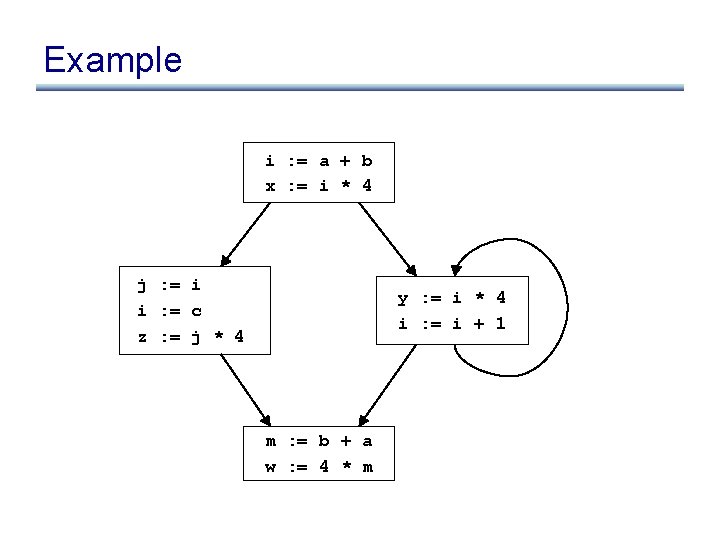 Example

i := a + b
x := i * 4

j := i
i := c
z := j * 4

y := i * 4
i := i + 1

m := b + a
w := 4 * m